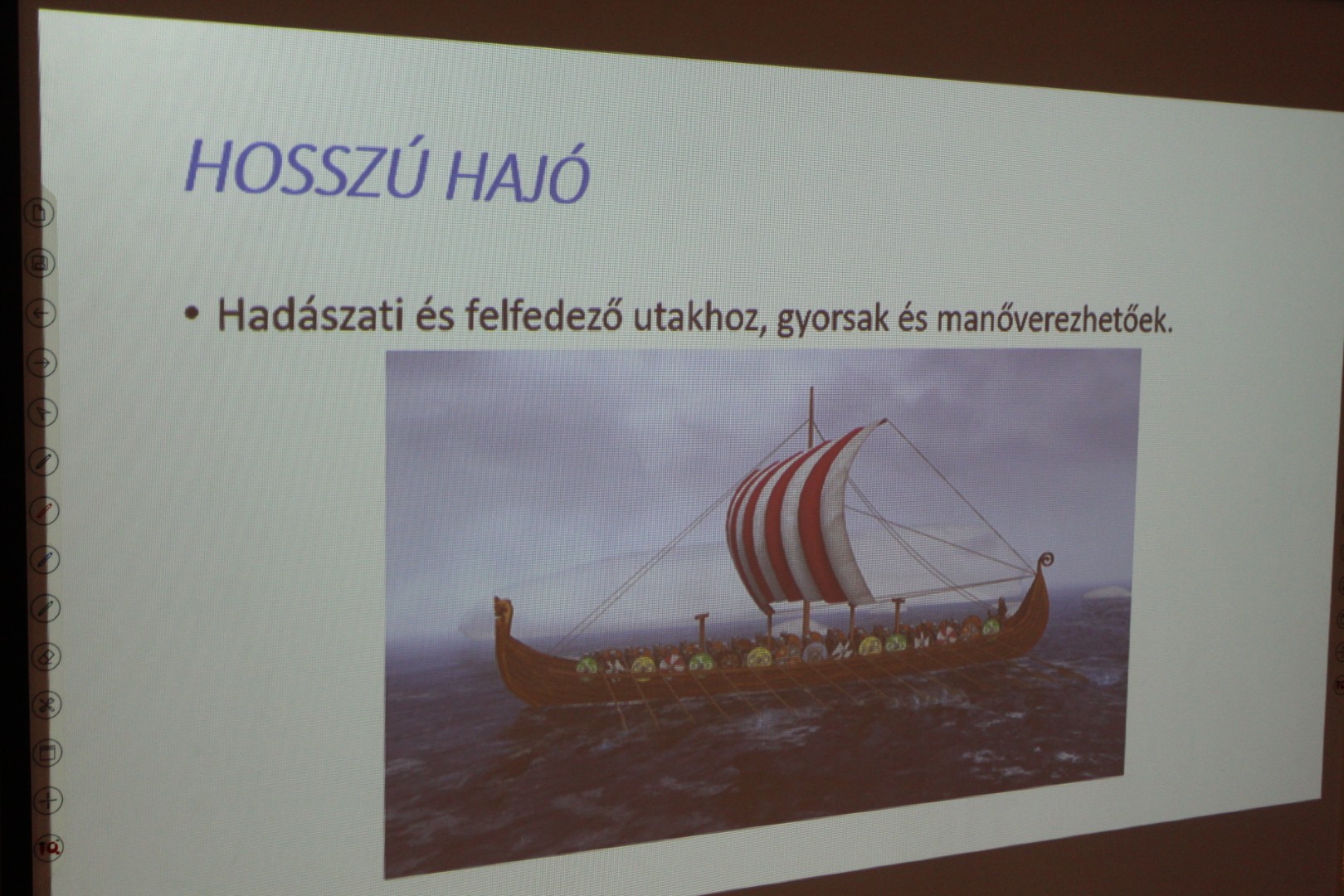 HOSSZÚ HAJÓ

• Hadászati és felfedező utakhoz, gyorsak és manőverezhetőek.